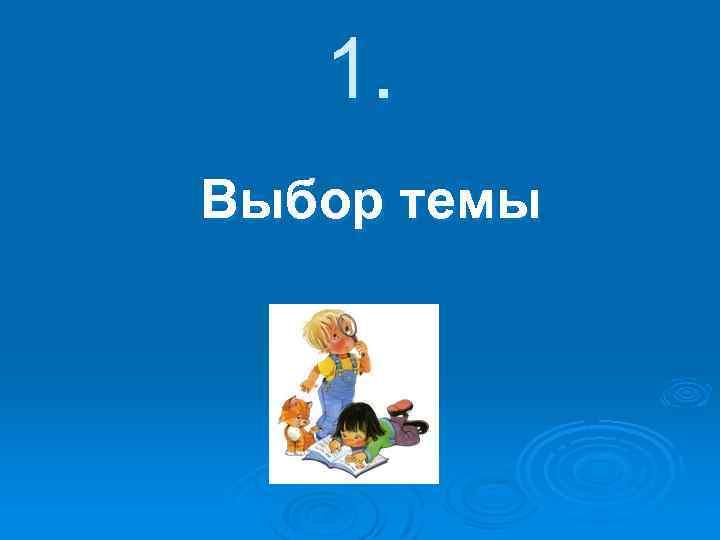 1.

Выбор темы